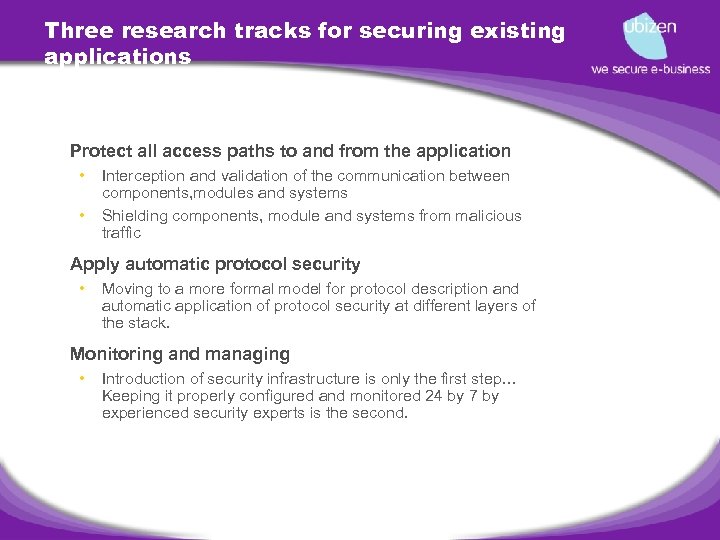 Three research tracks for securing existing applications

ubizen
we secure e-business

Protect all access paths to and from the application
• Interception and validation of the communication between components,modules and systems
• Shielding components, module and systems from malicious traffic

Apply automatic protocol security
• Moving to a more formal model for protocol description and automatic application of protocol security at different layers of the stack.

Monitoring and managing
• Introduction of security infrastructure is only the first step… Keeping it properly configured and monitored 24 by 7 by experienced security experts is the second.